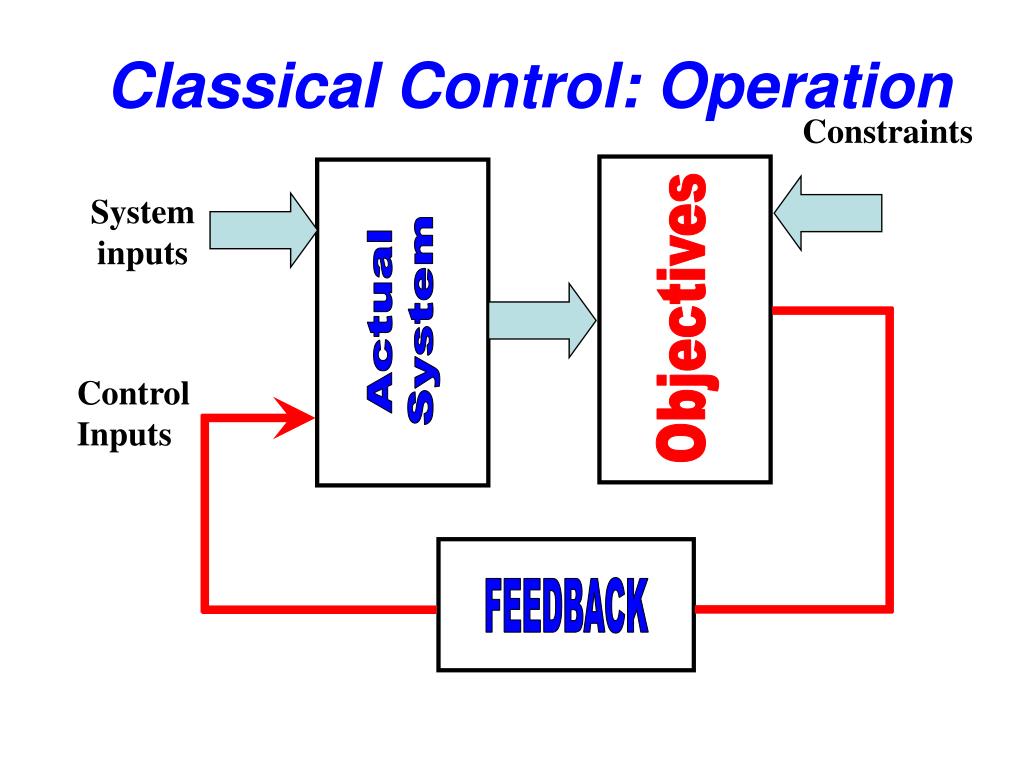 Classical Control: Operation

Constraints

System inputs

Actual System

Objectives

Control Inputs

FEEDBACK